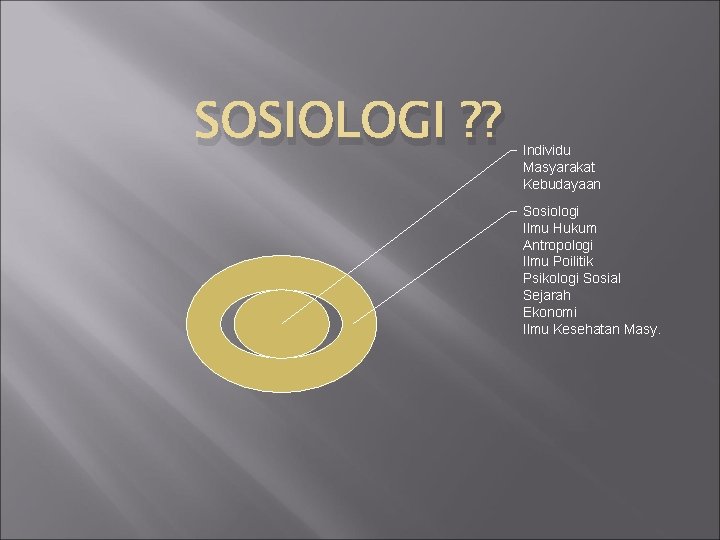 SOSIOLOGI ??

Individu
Masyarakat
Kebudayaan

Sosiologi
Ilmu Hukum
Antropologi
Ilmu Poilitik
Psikologi Sosial
Sejarah
Ekonomi
Ilmu Kesehatan Masy.